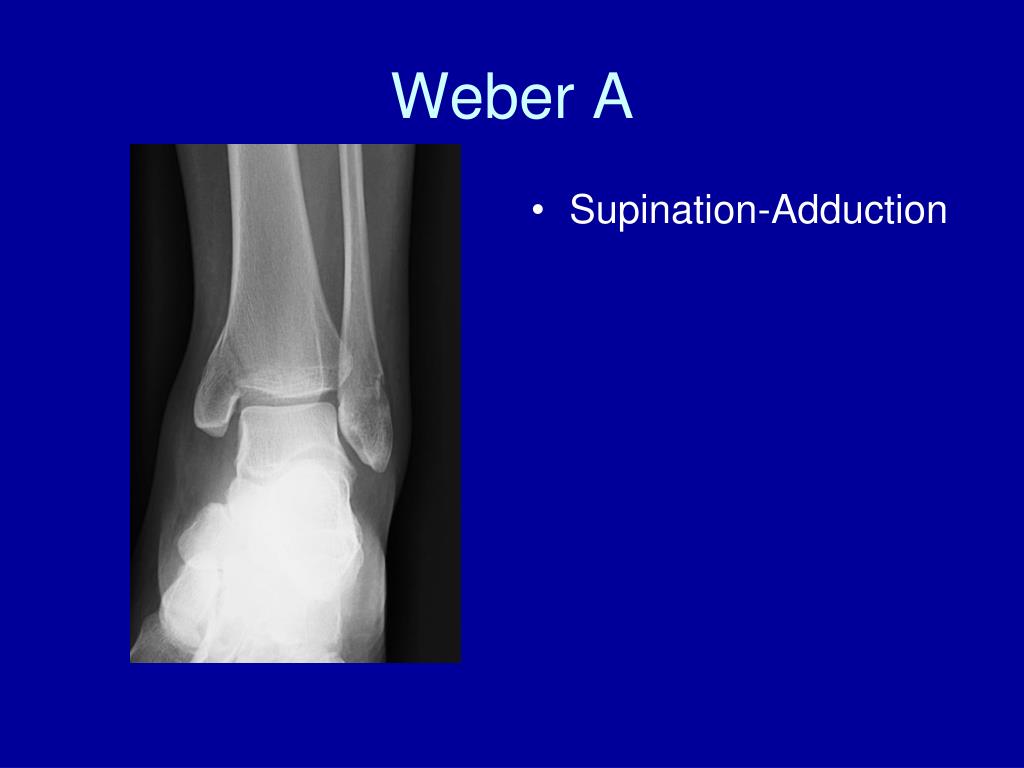 Weber A

• Supination-Adduction